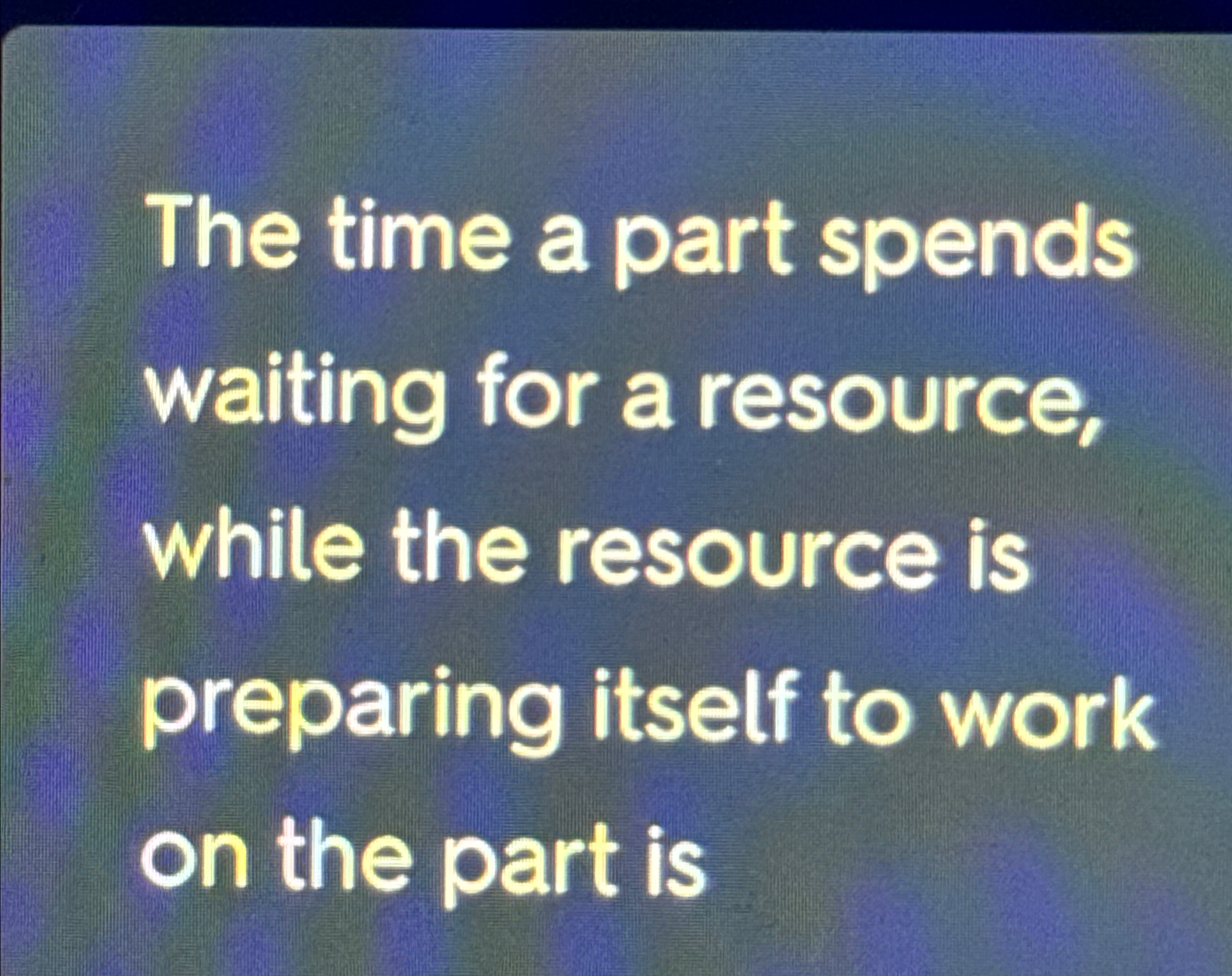 The time a part spends waiting for a resource, while the resource is preparing itself to work on the part is